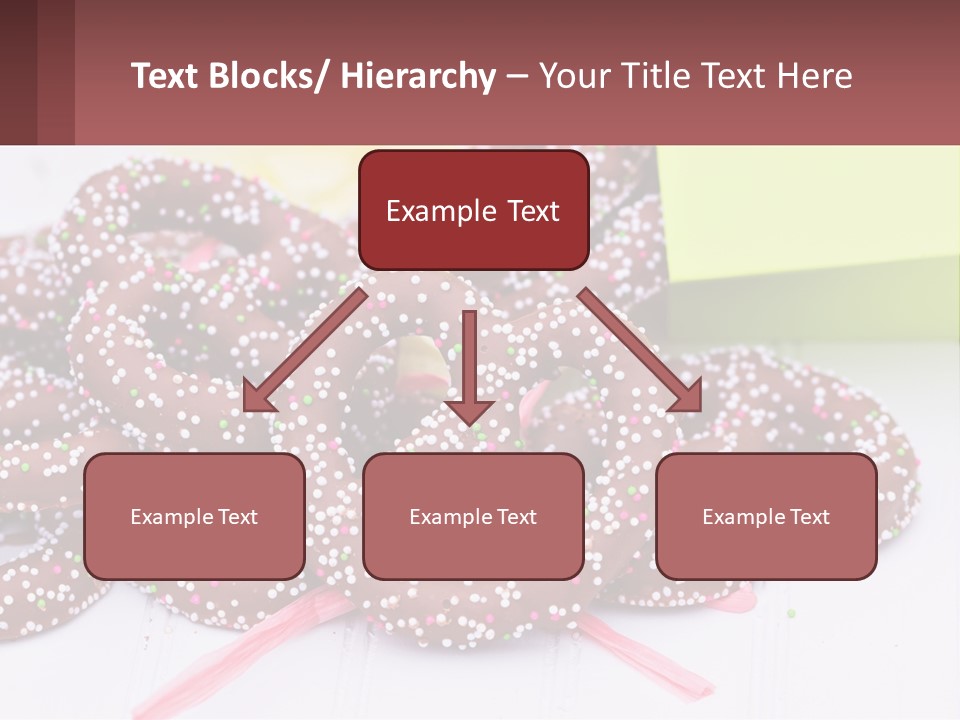 Text Blocks/ Hierarchy – Your Title Text Here

Example Text

Example Text

Example Text

Example Text